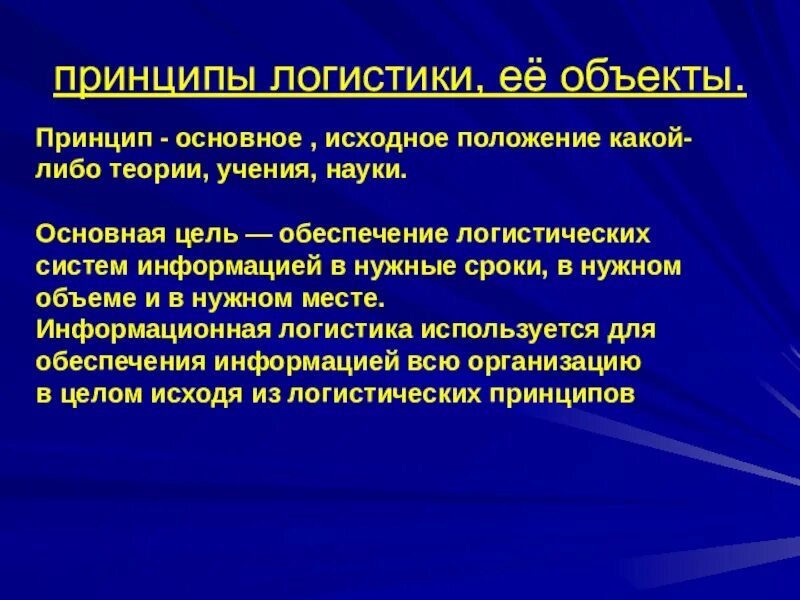 принципы логистики, её объекты.

Принцип - основное , исходное положение какой-либо теории, учения, науки.

Основная цель — обеспечение логистических систем информацией в нужные сроки, в нужном объеме и в нужном месте.
Информационная логистика используется для обеспечения информацией всю организацию в целом исходя из логистических принципов